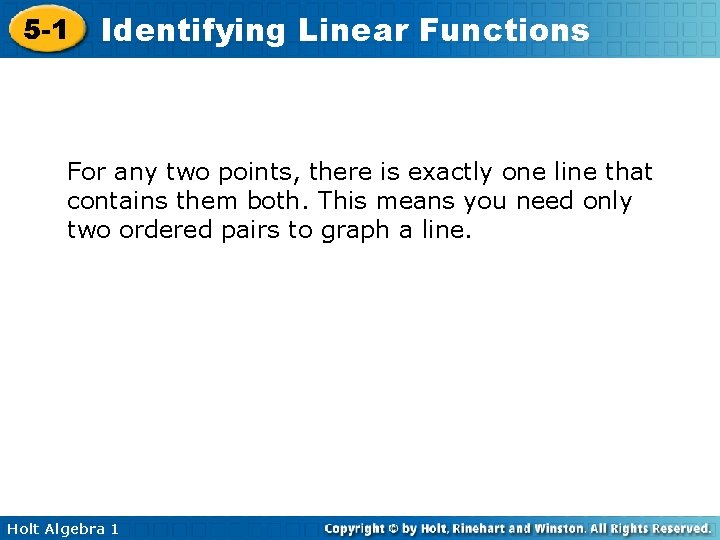 5-1 Identifying Linear Functions

For any two points, there is exactly one line that contains them both. This means you need only two ordered pairs to graph a line.

Holt Algebra 1

Copyright © by Holt, Rinehart and Winston. All Rights Reserved.